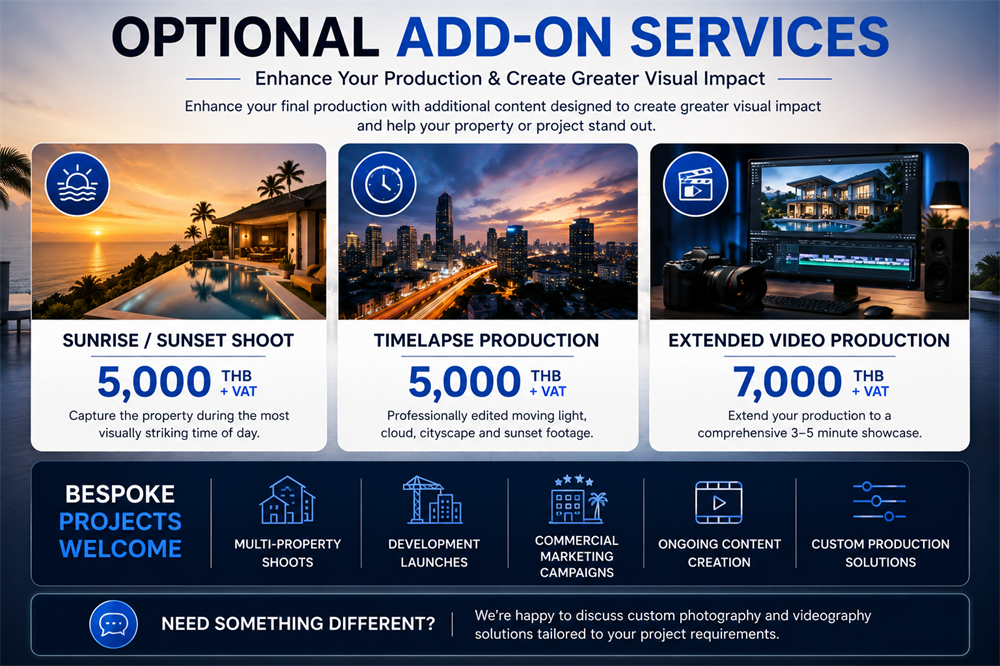 OPTIONAL ADD-ON SERVICES

Enhance Your Production & Create Greater Visual Impact

Enhance your final production with additional content designed to create greater visual impact and help your property or project stand out.

SUNRISE / SUNSET SHOOT

5,000 THB + VAT

Capture the property during the most visually striking time of day.

TIMELAPSE PRODUCTION

5,000 THB + VAT

Professionally edited moving light, cloud, cityscape and sunset footage.

EXTENDED VIDEO PRODUCTION

7,000 THB + VAT

Extend your production to a comprehensive 3–5 minute showcase.

BESPOKE PROJECTS WELCOME

MULTI-PROPERTY SHOOTS

DEVELOPMENT LAUNCHES

COMMERCIAL MARKETING CAMPAIGNS

ONGOING CONTENT CREATION

CUSTOM PRODUCTION SOLUTIONS

NEED SOMETHING DIFFERENT?

We're happy to discuss custom photography and videography solutions tailored to your project requirements.